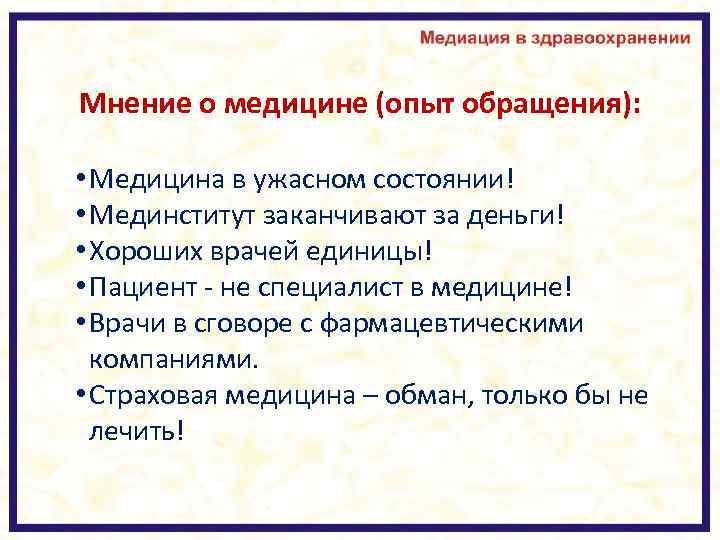 Медиация в здравоохранении

Мнение о медицине (опыт обращения):

•Медицина в ужасном состоянии!
•Мединститут заканчивают за деньги!
•Хороших врачей единицы!
•Пациент - не специалист в медицине!
•Врачи в сговоре с фармацевтическими компаниями.
•Страховая медицина – обман, только бы не лечить!